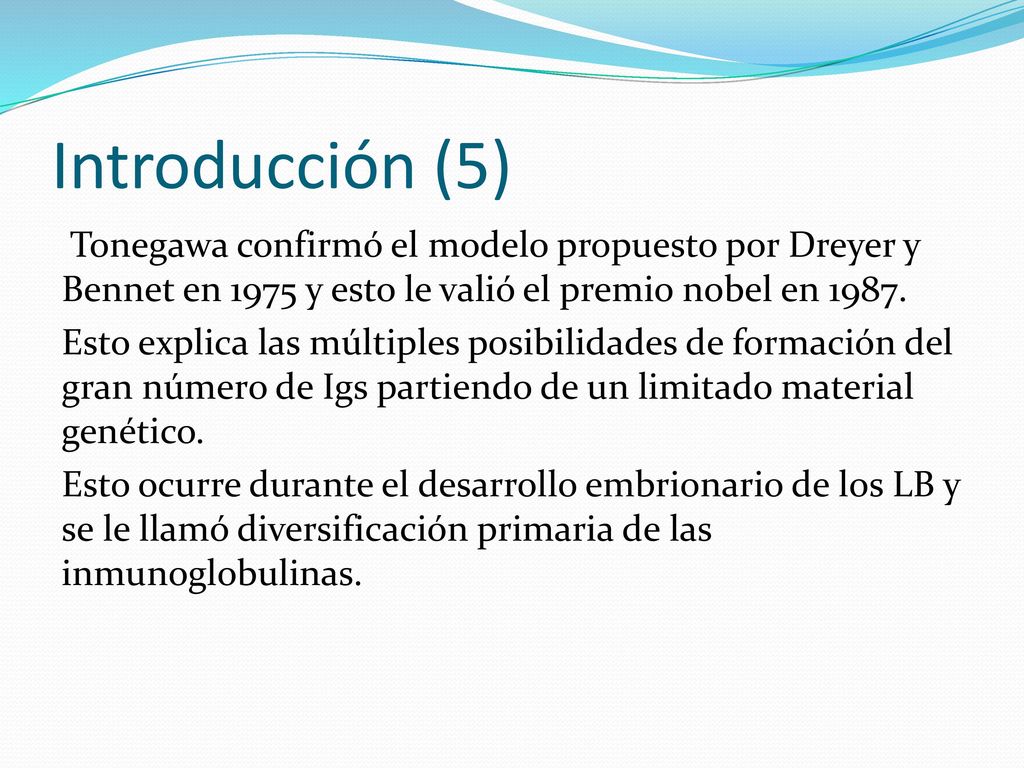 Introducción (5)

Tonegawa confirmó el modelo propuesto por Dreyer y Bennet en 1975 y esto le valió el premio nobel en 1987.

Esto explica las múltiples posibilidades de formación del gran número de Igs partiendo de un limitado material genético.

Esto ocurre durante el desarrollo embrionario de los LB y se le llamó diversificación primaria de las inmunoglobulinas.